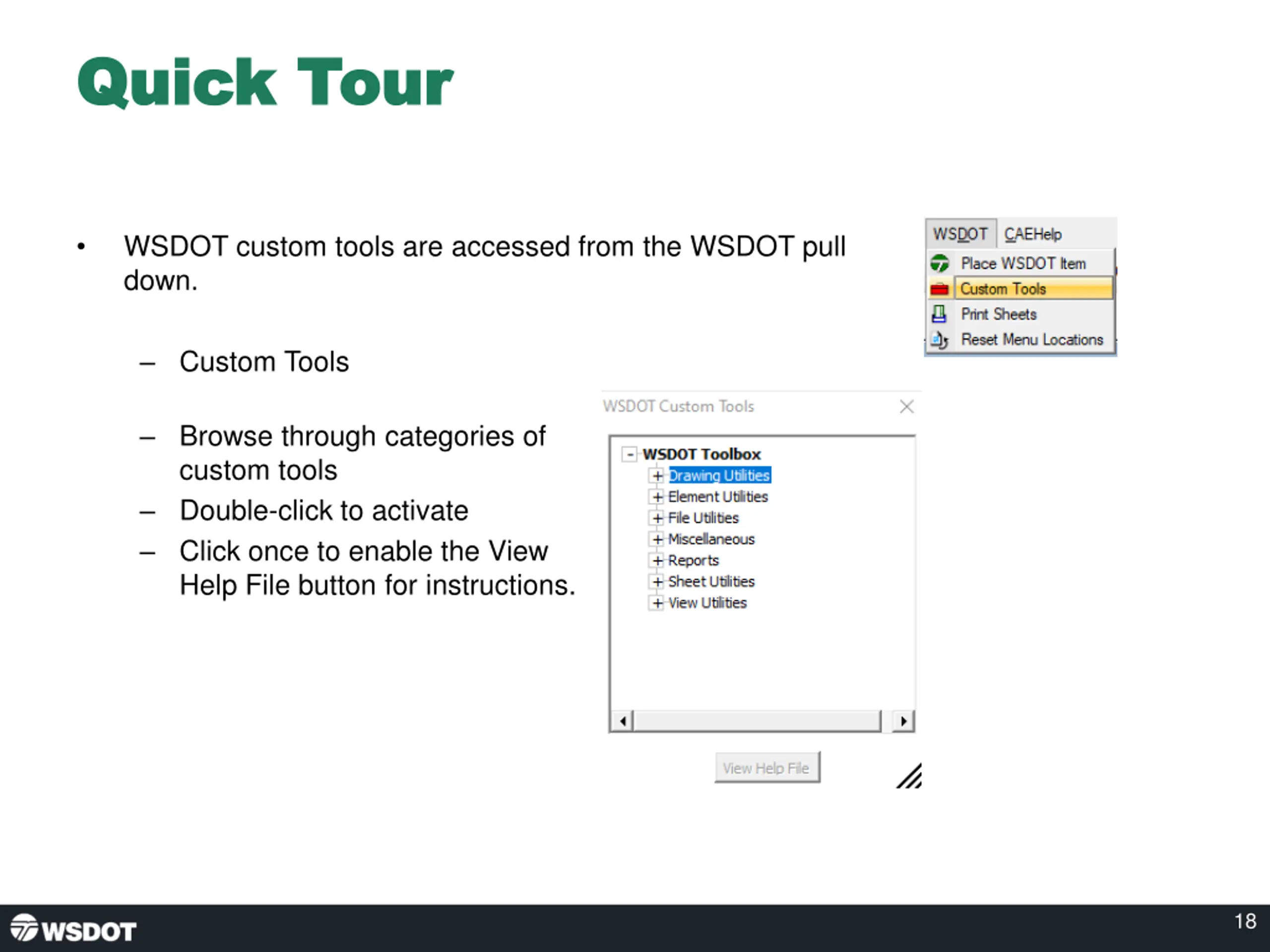 Quick Tour

• WSDOT custom tools are accessed from the WSDOT pull down.

– Custom Tools

– Browse through categories of custom tools
– Double-click to activate
– Click once to enable the View Help File button for instructions.

WSDOT CAEHelp
Place WSDOT Item
Custom Tools
Print Sheets
Reset Menu Locations

WSDOT Custom Tools
WSDOT Toolbox
Drawing Utilities
Element Utilities
File Utilities
Miscellaneous
Reports
Sheet Utilities
View Utilities
View Help File

WSDOT
18